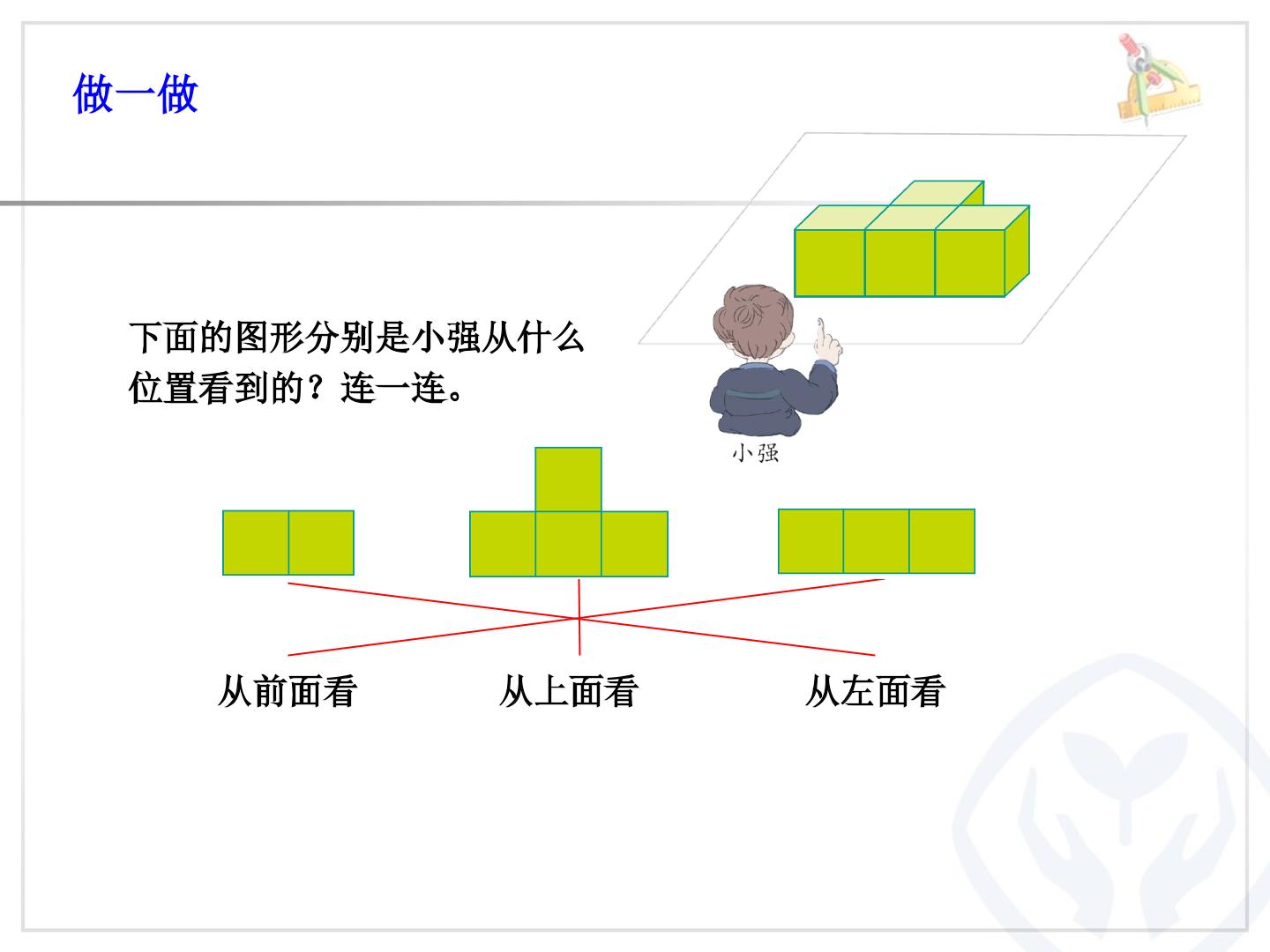 做一做

下面的图形分别是小强从什么位置看到的？连一连。

小强

从前面看　　从上面看　　从左面看